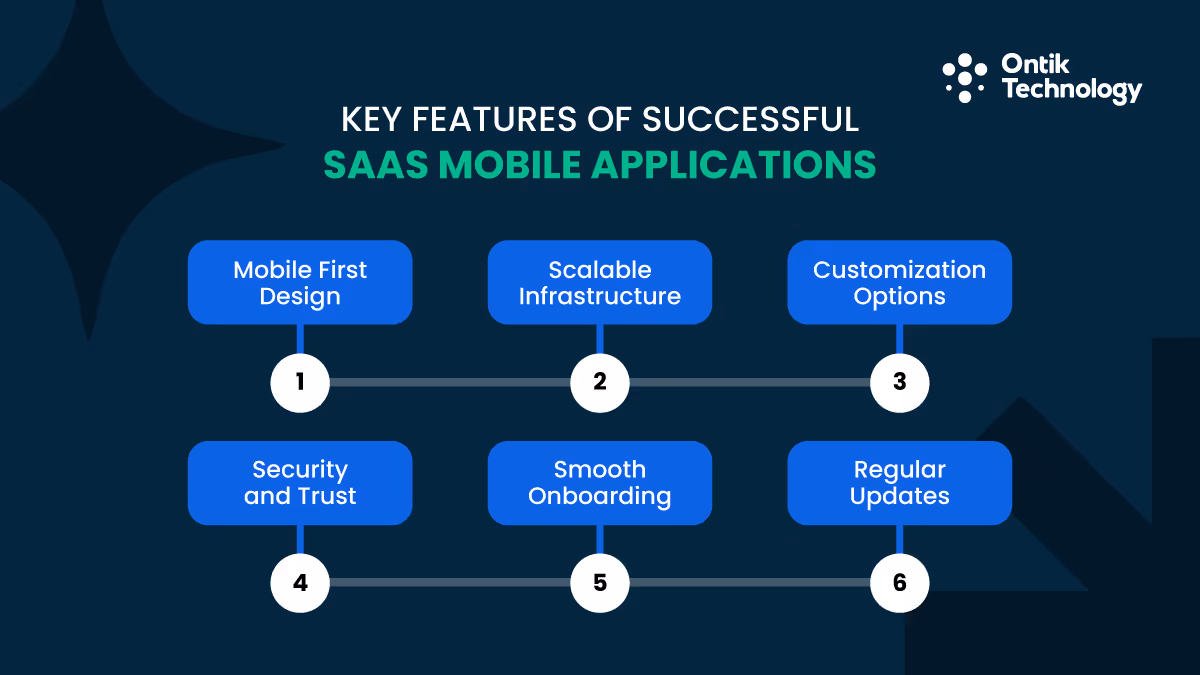 Ontik Technology

KEY FEATURES OF SUCCESSFUL
SAAS MOBILE APPLICATIONS

Mobile First Design

1

Scalable Infrastructure

2

Customization Options

3

Security and Trust

4

Smooth Onboarding

5

Regular Updates

6